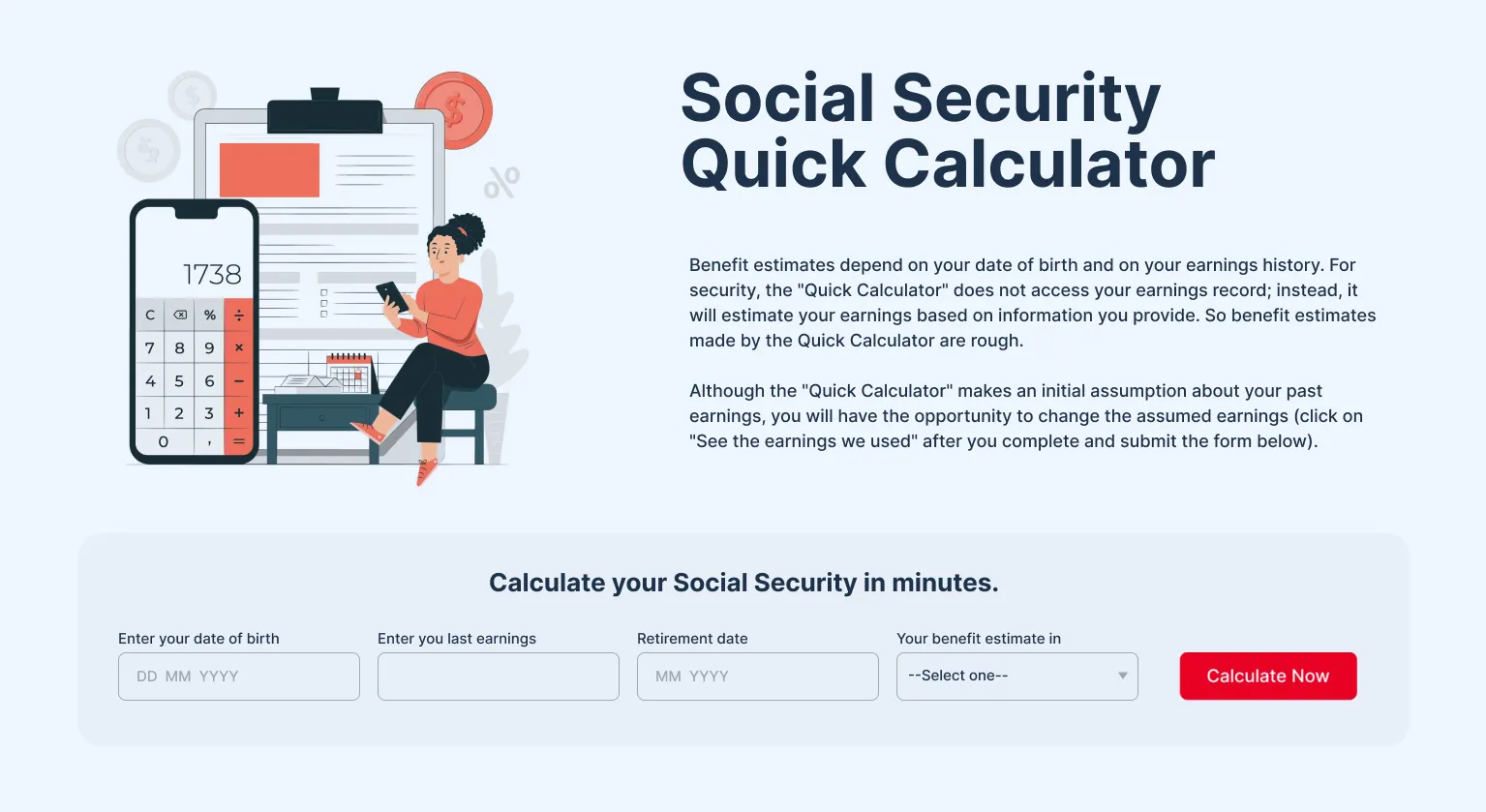 1738

C % ÷
7 8 9 ×
4 5 6 −
1 2 3 +
0 , =

Social Security Quick Calculator

Benefit estimates depend on your date of birth and on your earnings history. For security, the "Quick Calculator" does not access your earnings record; instead, it will estimate your earnings based on information you provide. So benefit estimates made by the Quick Calculator are rough.

Although the "Quick Calculator" makes an initial assumption about your past earnings, you will have the opportunity to change the assumed earnings (click on "See the earnings we used" after you complete and submit the form below).

Calculate your Social Security in minutes.

Enter your date of birth
DD MM YYYY

Enter you last earnings

Retirement date
MM YYYY

Your benefit estimate in
--Select one--

Calculate Now